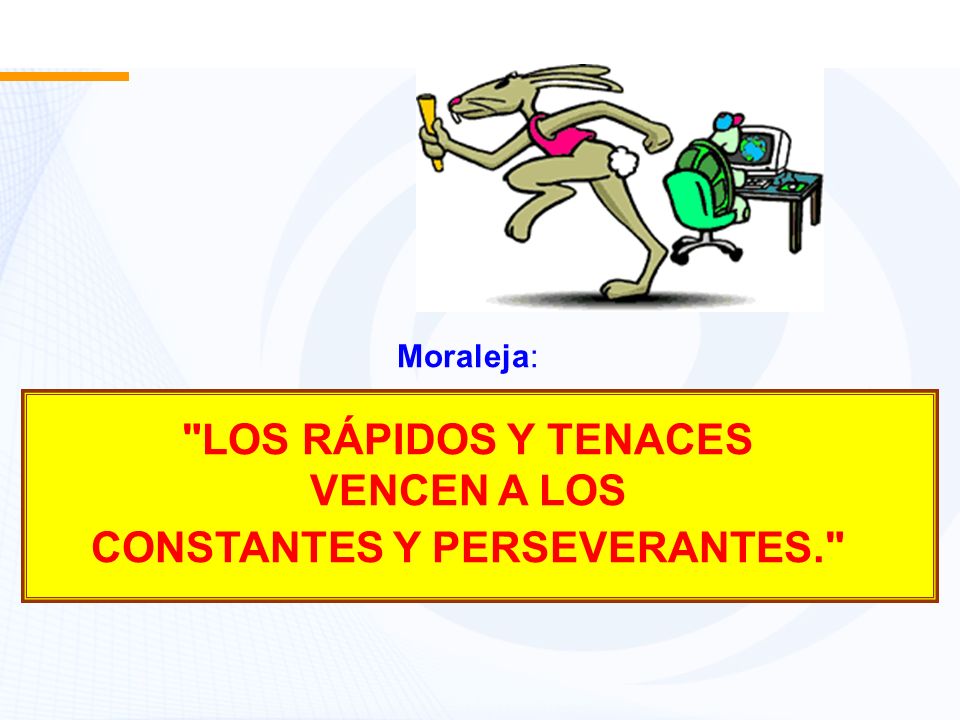 Moraleja:

"LOS RÁPIDOS Y TENACES VENCEN A LOS CONSTANTES Y PERSEVERANTES."